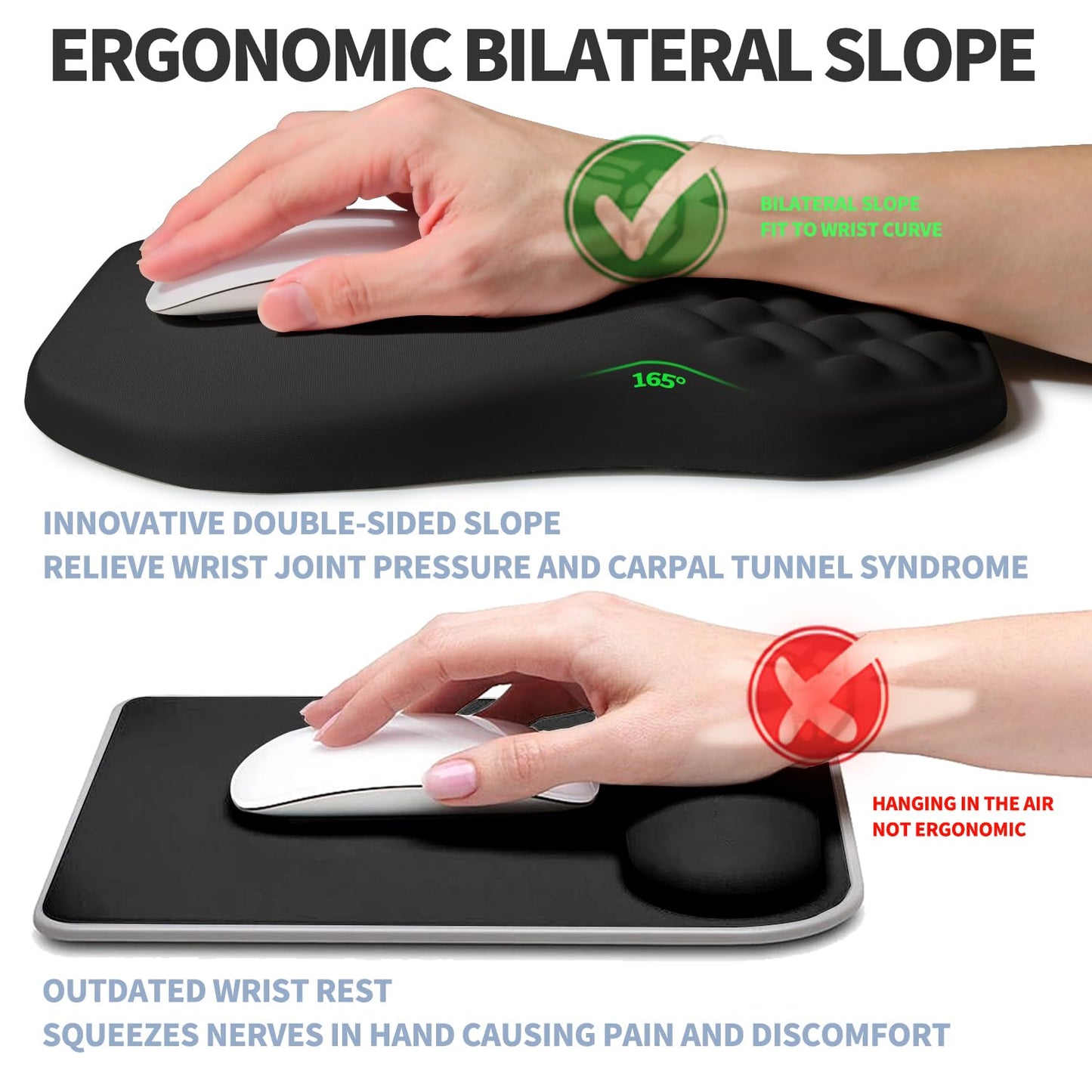 ERGONOMIC BILATERAL SLOPE

BILATERAL SLOPE
FIT TO WRIST CURVE

165°

INNOVATIVE DOUBLE-SIDED SLOPE
RELIEVE WRIST JOINT PRESSURE AND CARPAL TUNNEL SYNDROME

HANGING IN THE AIR
NOT ERGONOMIC

OUTDATED WRIST REST
SQUEEZES NERVES IN HAND CAUSING PAIN AND DISCOMFORT